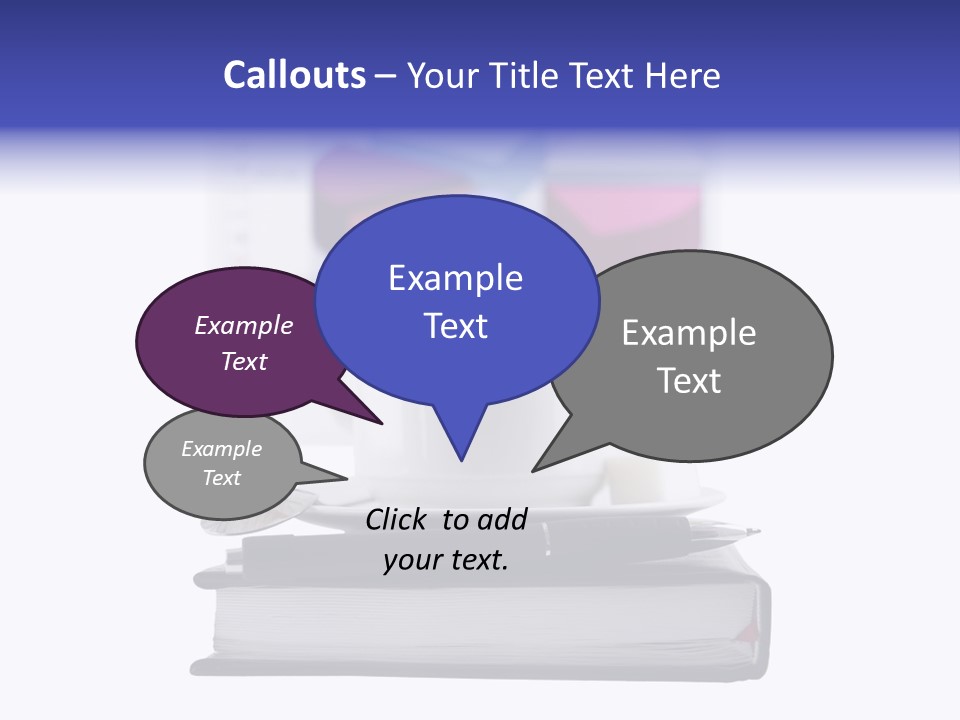 Callouts – Your Title Text Here

Example Text

Example Text

Example Text

Example Text

Click to add your text.